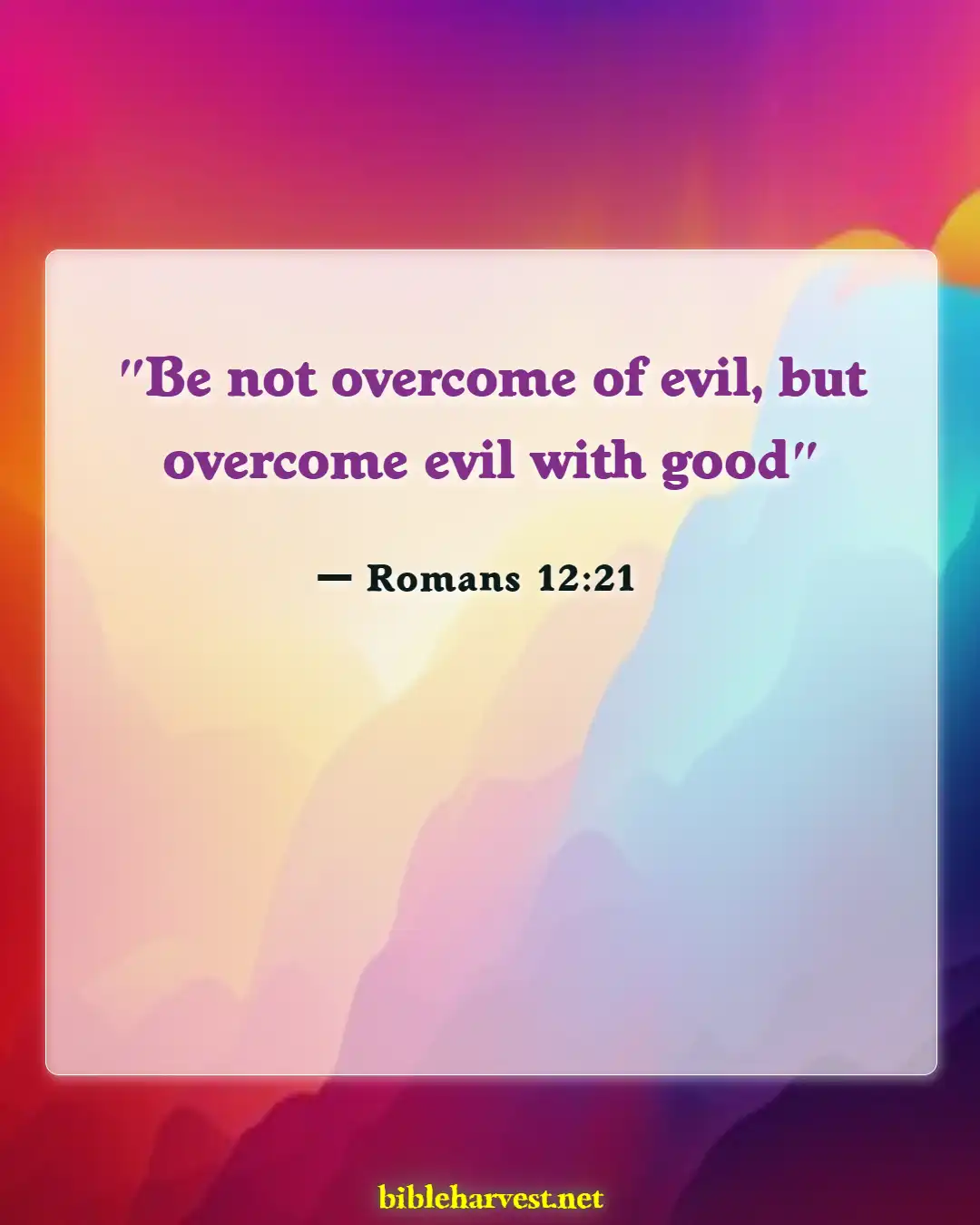 "Be not overcome of evil, but overcome evil with good"

— Romans 12:21

bibleharvest.net